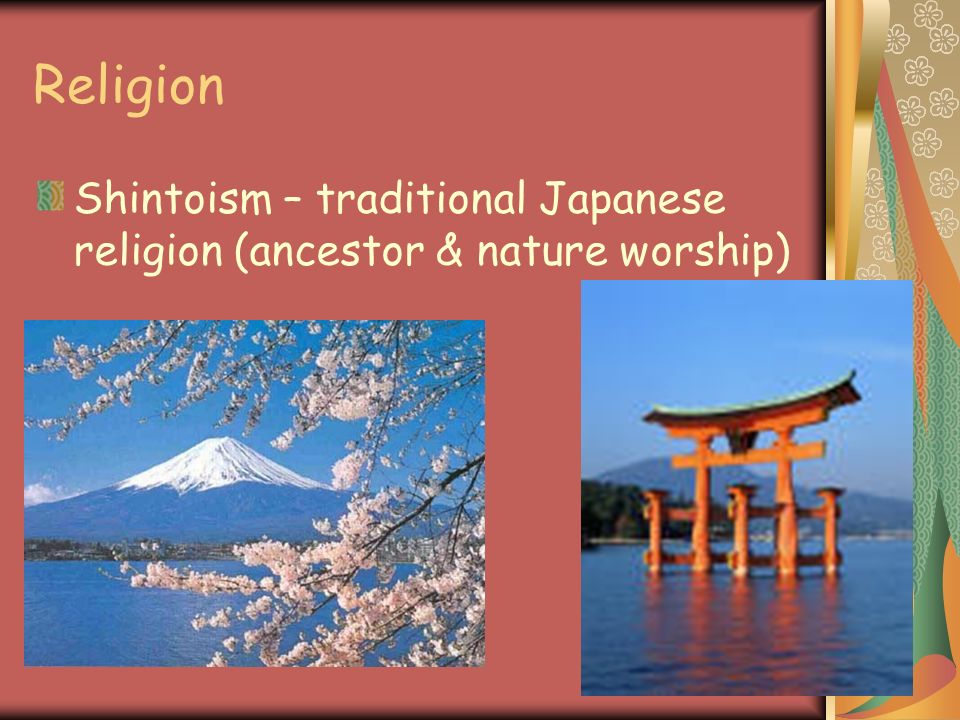 Religion

Shintoism – traditional Japanese religion (ancestor & nature worship)